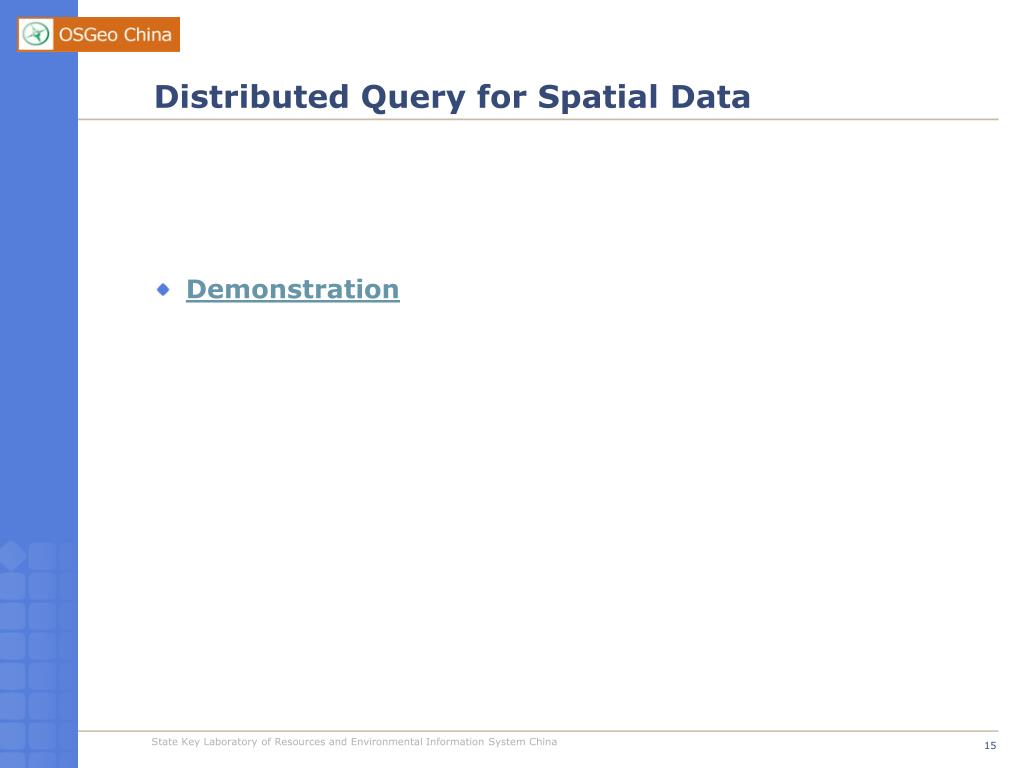 OSGeo China

Distributed Query for Spatial Data

Demonstration

State Key Laboratory of Resources and Environmental Information System China

15